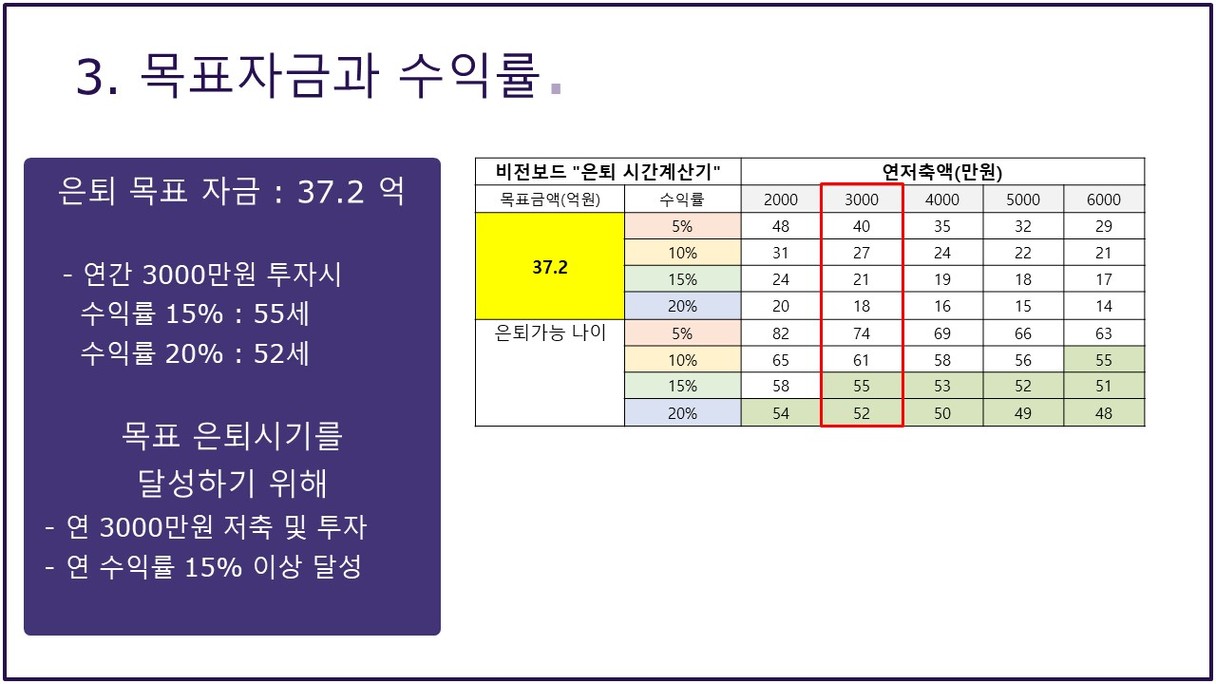 3. 목표자금과 수익률.

은퇴 목표 자금 : 37.2 억

- 연간 3000만원 투자시
수익률 15% : 55세
수익률 20% : 52세

목표 은퇴시기를
달성하기 위해
- 연 3000만원 저축 및 투자
- 연 수익률 15% 이상 달성

| 비전보드 "은퇴 시간계산기" | | 연저축액(만원) | | | | |
|---|---|---|---|---|---|---|
| 목표금액(억원) | 수익률 | 2000 | 3000 | 4000 | 5000 | 6000 |
| 37.2 | 5% | 48 | 40 | 35 | 32 | 29 |
| | 10% | 31 | 27 | 24 | 22 | 21 |
| | 15% | 24 | 21 | 19 | 18 | 17 |
| | 20% | 20 | 18 | 16 | 15 | 14 |
| 은퇴가능 나이 | 5% | 82 | 74 | 69 | 66 | 63 |
| | 10% | 65 | 61 | 58 | 56 | 55 |
| | 15% | 58 | 55 | 53 | 52 | 51 |
| | 20% | 54 | 52 | 50 | 49 | 48 |